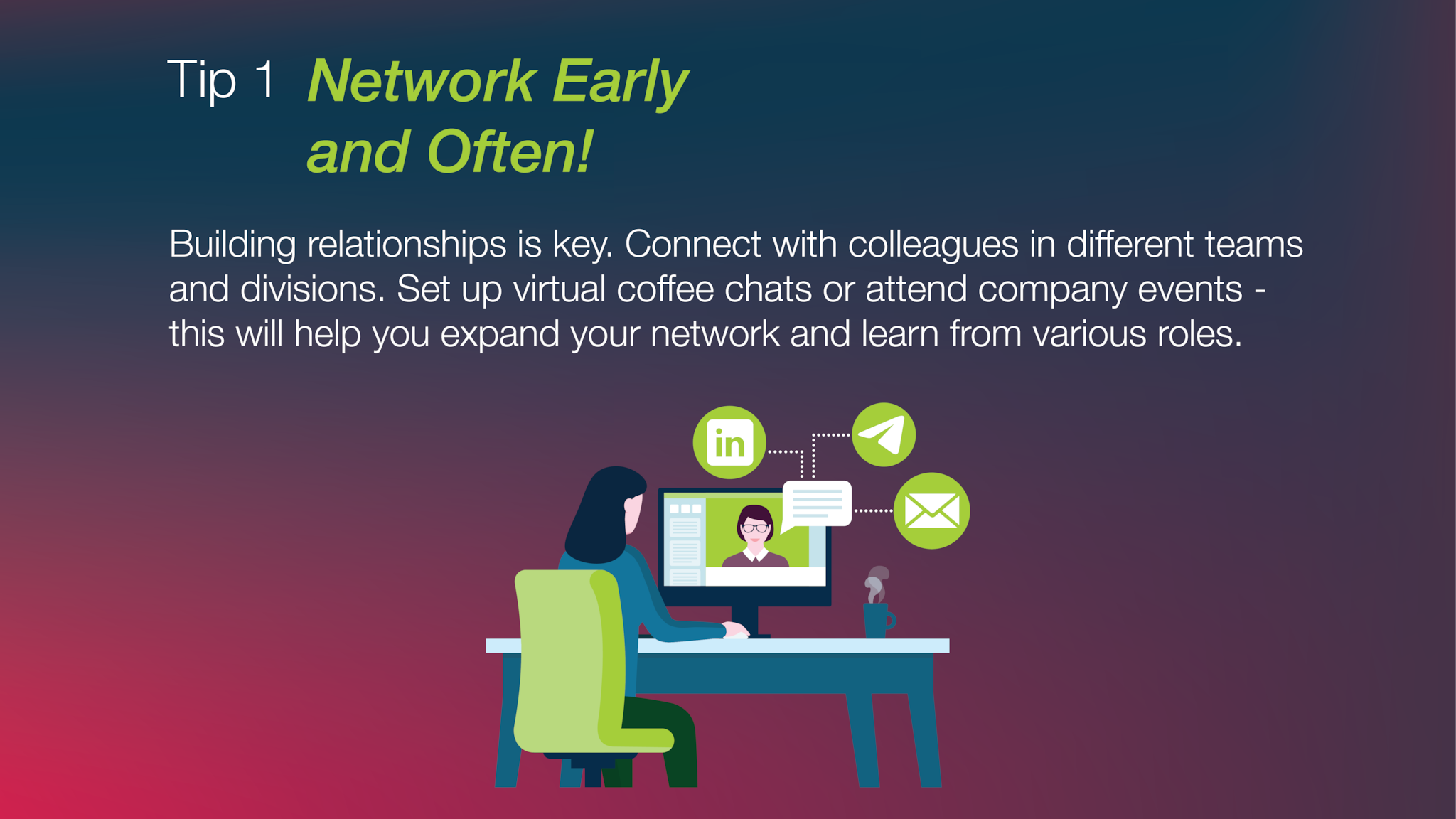 Tip 1 Network Early and Often!

Building relationships is key. Connect with colleagues in different teams and divisions. Set up virtual coffee chats or attend company events - this will help you expand your network and learn from various roles.

in